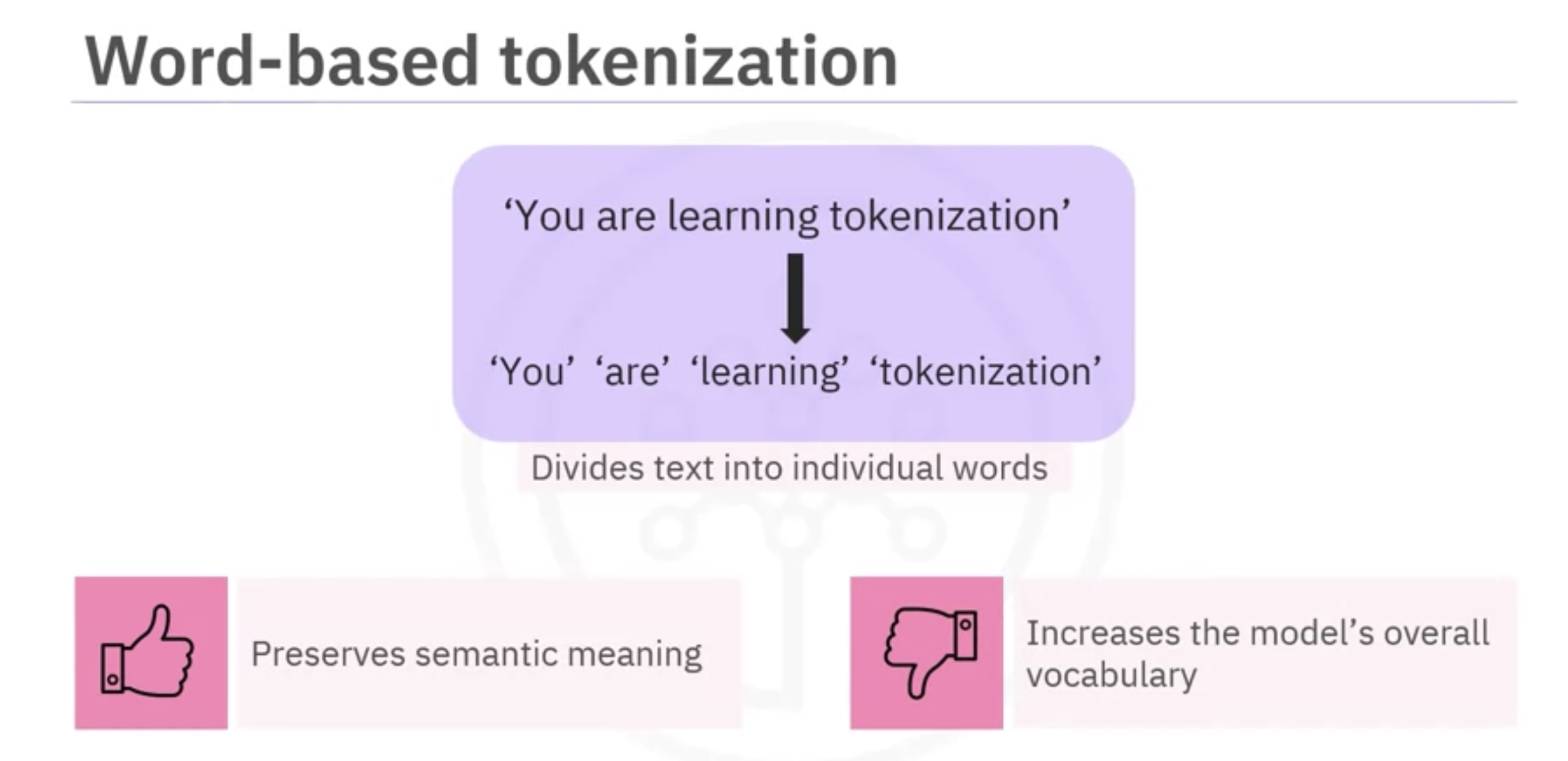 Word-based tokenization

‘You are learning tokenization’

‘You’ ‘are’ ‘learning’ ‘tokenization’

Divides text into individual words

Preserves semantic meaning

Increases the model’s overall vocabulary